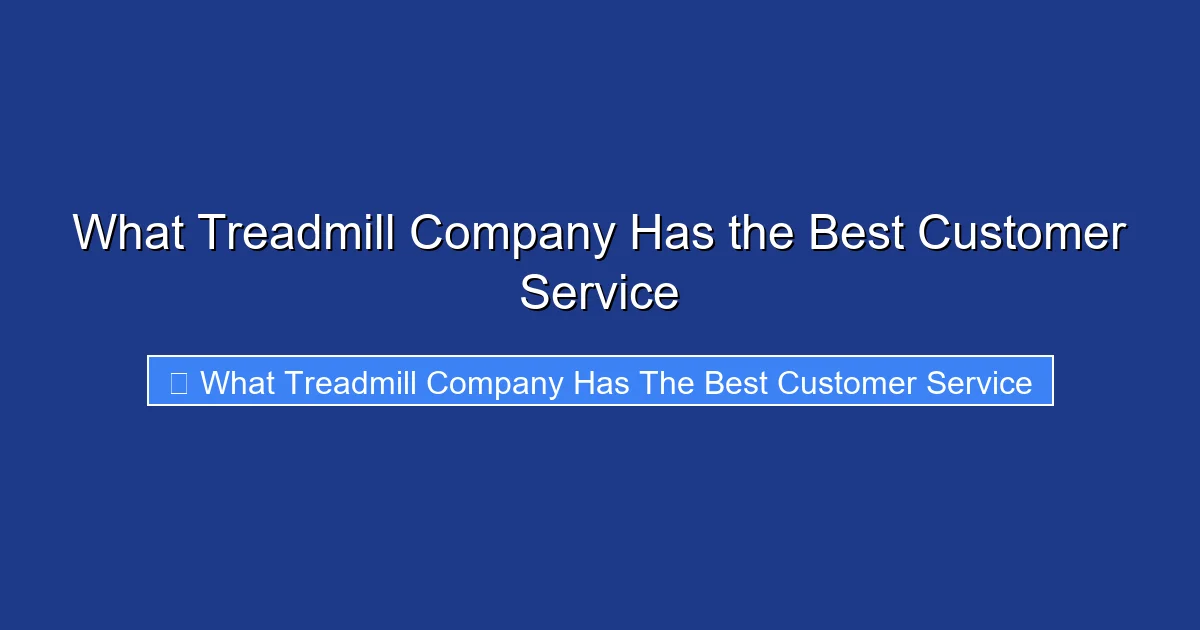 What Treadmill Company Has the Best Customer Service

What Treadmill Company Has The Best Customer Service